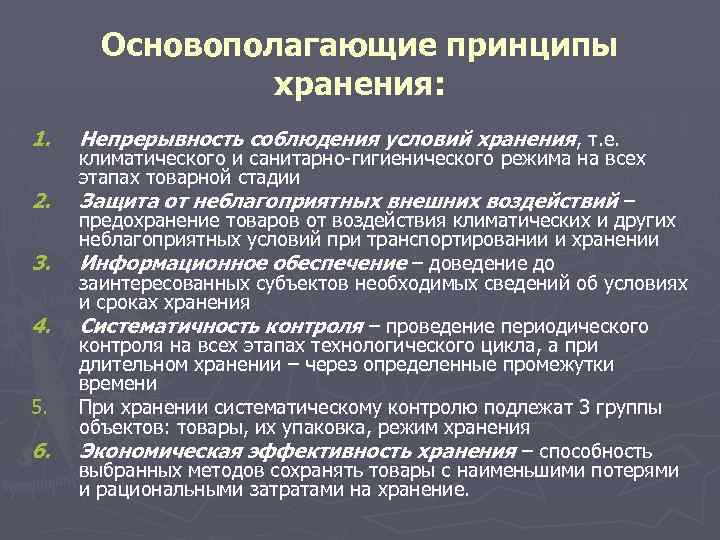 Основополагающие принципы хранения:

1. Непрерывность соблюдения условий хранения, т.е. климатического и санитарно-гигиенического режима на всех этапах товарной стадии
2. Защита от неблагоприятных внешних воздействий – предохранение товаров от воздействия климатических и других неблагоприятных условий при транспортировании и хранении
3. Информационное обеспечение – доведение до заинтересованных субъектов необходимых сведений об условиях и сроках хранения
4. Систематичность контроля – проведение периодического контроля на всех этапах технологического цикла, а при длительном хранении – через определенные промежутки времени
5. При хранении систематическому контролю подлежат 3 группы объектов: товары, их упаковка, режим хранения
6. Экономическая эффективность хранения – способность выбранных методов сохранять товары с наименьшими потерями и рациональными затратами на хранение.